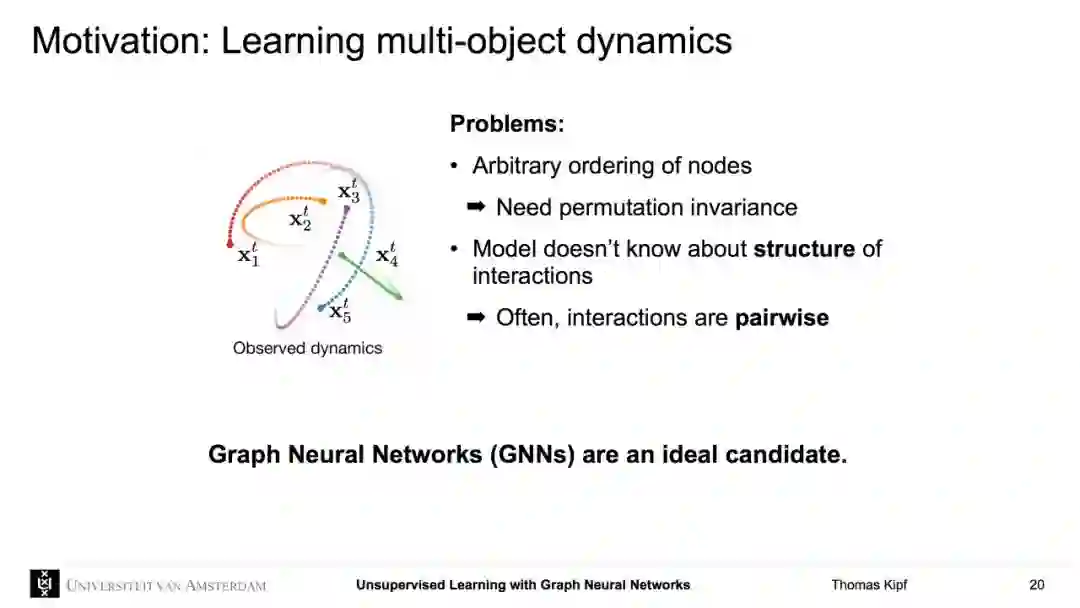 Motivation: Learning multi-object dynamics

$\mathbf{x}_3^t$
$\mathbf{x}_2^t$
$\mathbf{x}_1^t$
$\mathbf{x}_4^t$
$\mathbf{x}_5^t$
Observed dynamics

**Problems:**
• Arbitrary ordering of nodes
➡ Need permutation invariance
• Model doesn't know about **structure** of interactions
➡ Often, interactions are **pairwise**

**Graph Neural Networks (GNNs) are an ideal candidate.**

UNIVERSITEIT VAN AMSTERDAM Unsupervised Learning with Graph Neural Networks Thomas Kipf 20